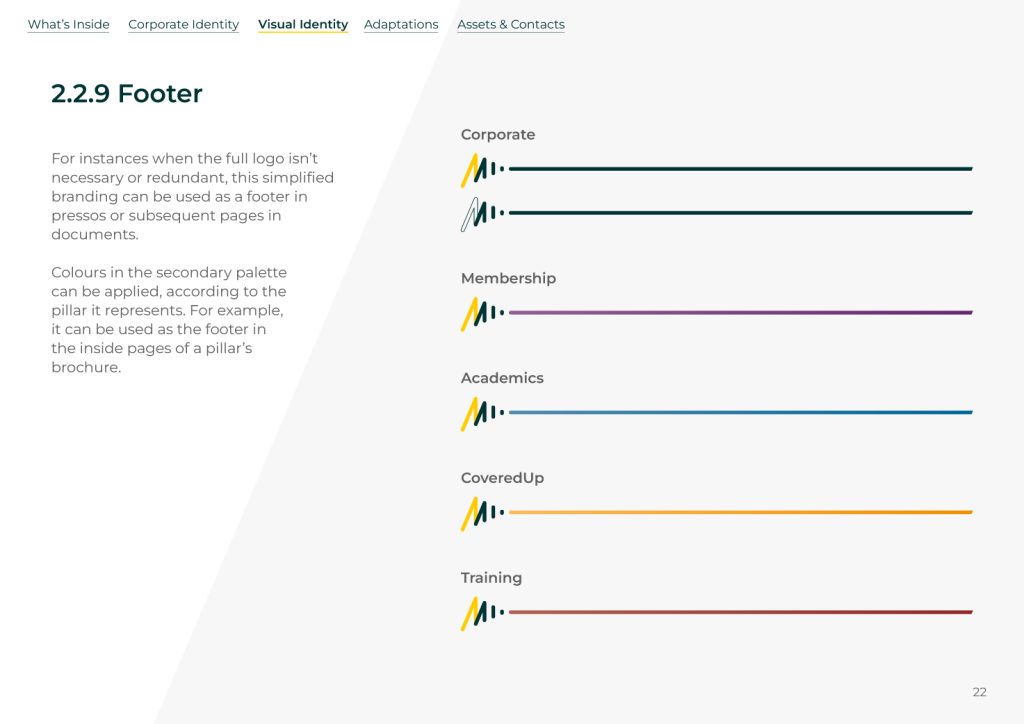 What's Inside Corporate Identity Visual Identity Adaptations Assets & Contacts

2.2.9 Footer

For instances when the full logo isn't necessary or redundant, this simplified branding can be used as a footer in pressos or subsequent pages in documents.

Colours in the secondary palette can be applied, according to the pillar it represents. For example, it can be used as the footer in the inside pages of a pillar's brochure.

Corporate

Membership

Academics

CoveredUp

Training

22